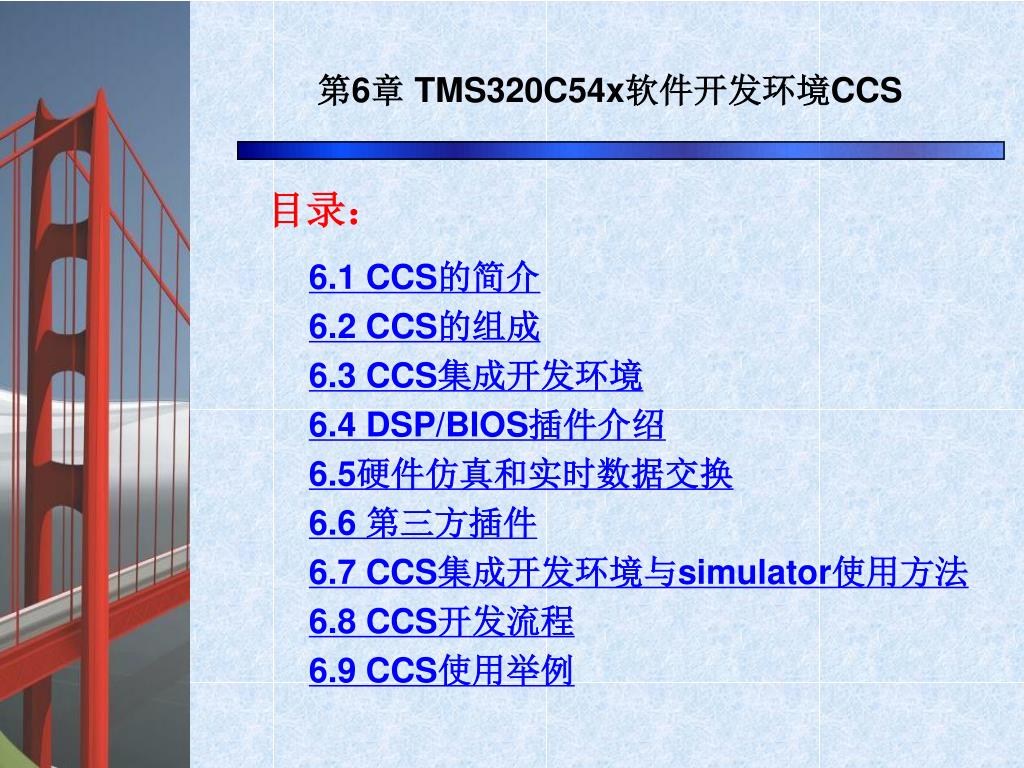 第6章 TMS320C54x软件开发环境CCS

目录：

6.1 CCS的简介
6.2 CCS的组成
6.3 CCS集成开发环境
6.4 DSP/BIOS插件介绍
6.5硬件仿真和实时数据交换
6.6 第三方插件
6.7 CCS集成开发环境与simulator使用方法
6.8 CCS开发流程
6.9 CCS使用举例